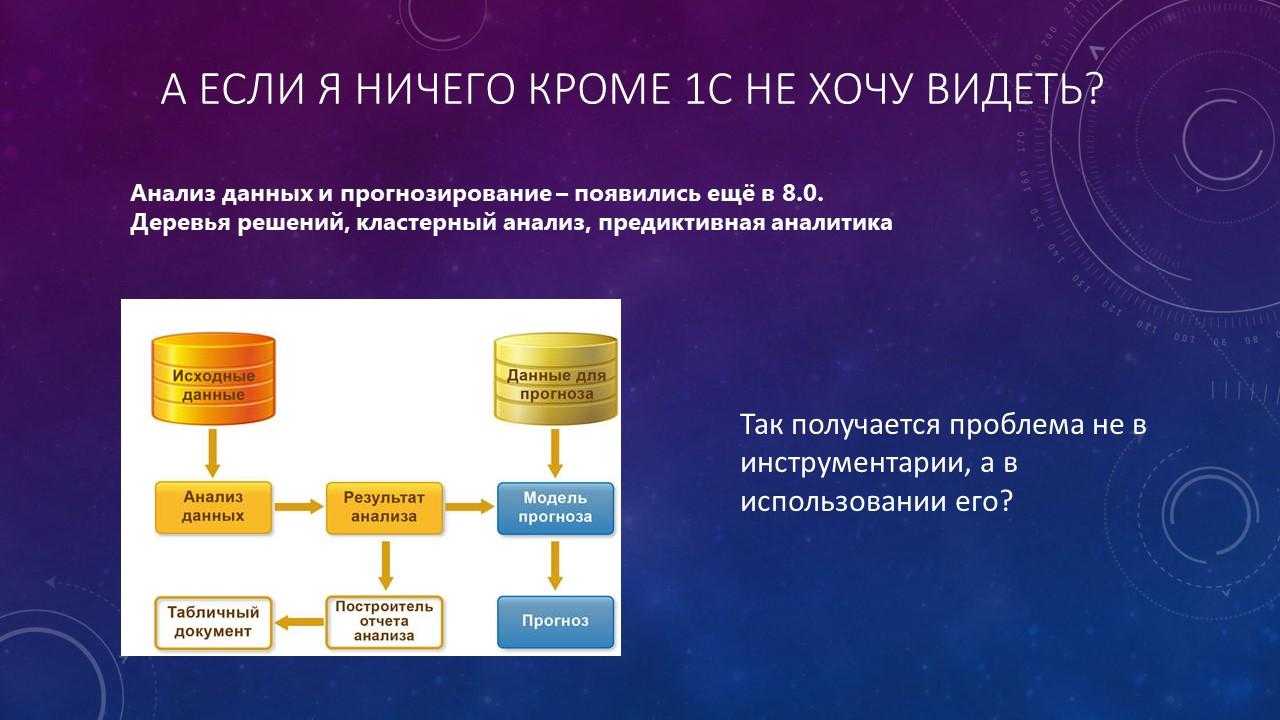 А ЕСЛИ Я НИЧЕГО КРОМЕ 1С НЕ ХОЧУ ВИДЕТЬ?

Анализ данных и прогнозирование – появились ещё в 8.0.
Деревья решений, кластерный анализ, предиктивная аналитика

Исходные данные

Данные для прогноза

Анализ данных

Результат анализа

Модель прогноза

Табличный документ

Построитель отчета анализа

Прогноз

Так получается проблема не в инструментарии, а в использовании его?